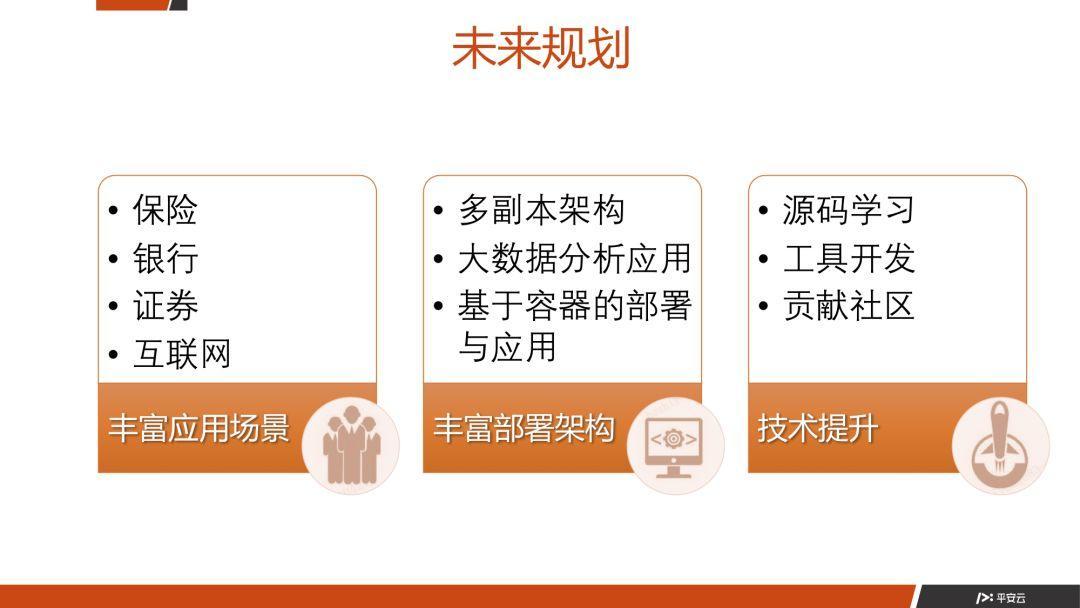 未来规划

• 保险
• 银行
• 证券
• 互联网

丰富应用场景

• 多副本架构
• 大数据分析应用
• 基于容器的部署与应用

丰富部署架构

• 源码学习
• 工具开发
• 贡献社区

技术提升

平安云